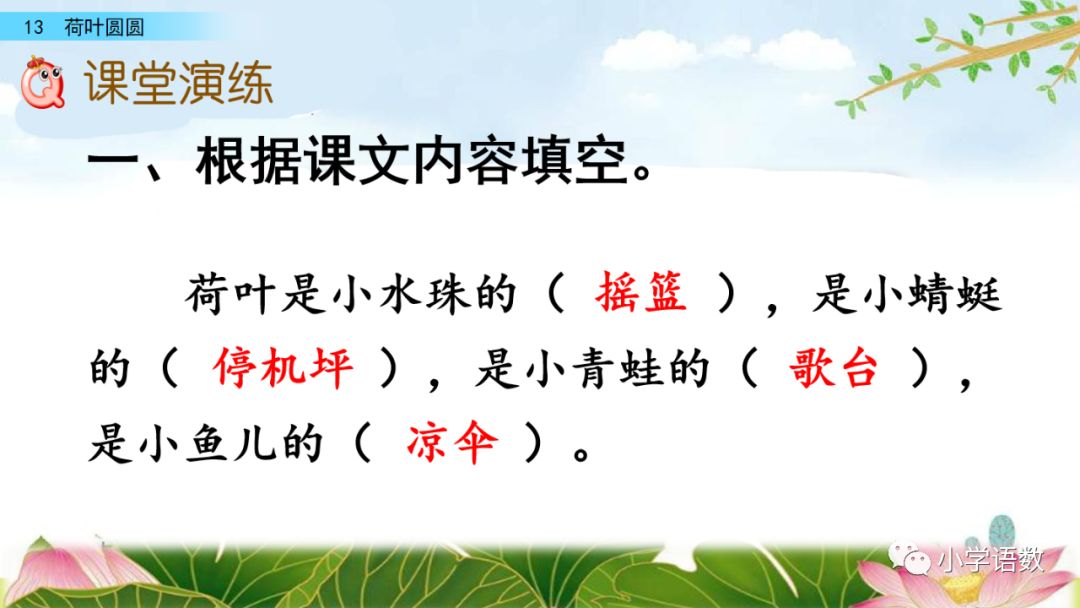 13 荷叶圆圆

课堂演练

一、根据课文内容填空。

荷叶是小水珠的（ 摇篮 ），是小蜻蜓的（ 停机坪 ），是小青蛙的（ 歌台 ），是小鱼儿的（ 凉伞 ）。

小学语数